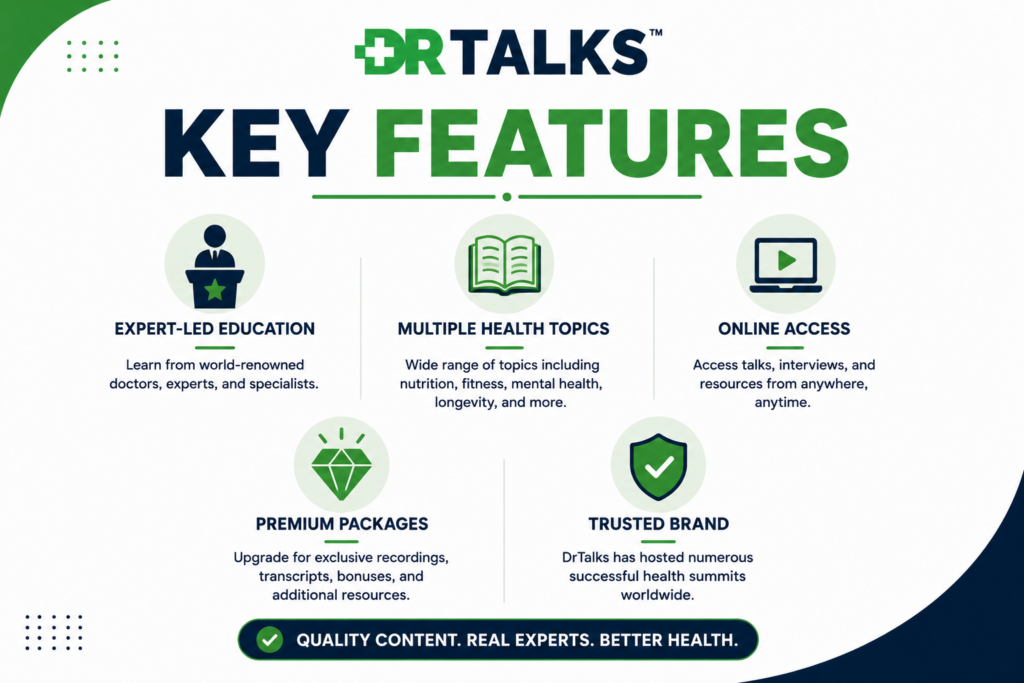 DRTALKS™

KEY FEATURES

EXPERT-LED EDUCATION

Learn from world-renowned doctors, experts, and specialists.

MULTIPLE HEALTH TOPICS

Wide range of topics including nutrition, fitness, mental health, longevity, and more.

ONLINE ACCESS

Access talks, interviews, and resources from anywhere, anytime.

PREMIUM PACKAGES

Upgrade for exclusive recordings, transcripts, bonuses, and additional resources.

TRUSTED BRAND

DrTalks has hosted numerous successful health summits worldwide.

QUALITY CONTENT. REAL EXPERTS. BETTER HEALTH.